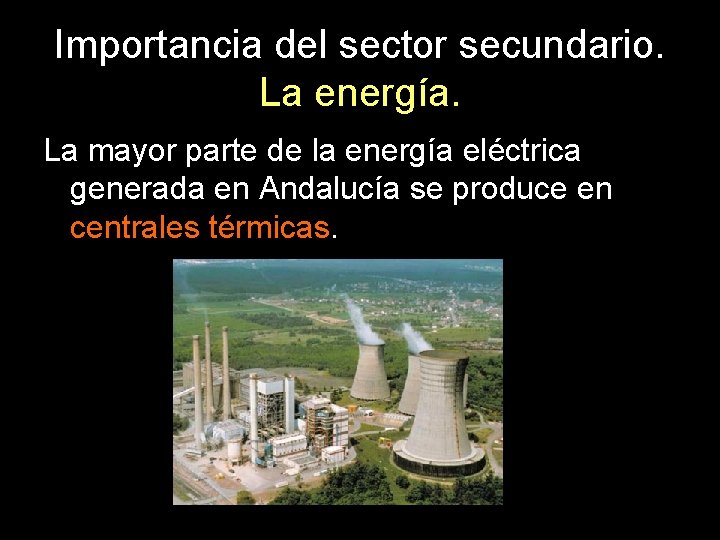 Importancia del sector secundario.
La energía.

La mayor parte de la energía eléctrica generada en Andalucía se produce en centrales térmicas.